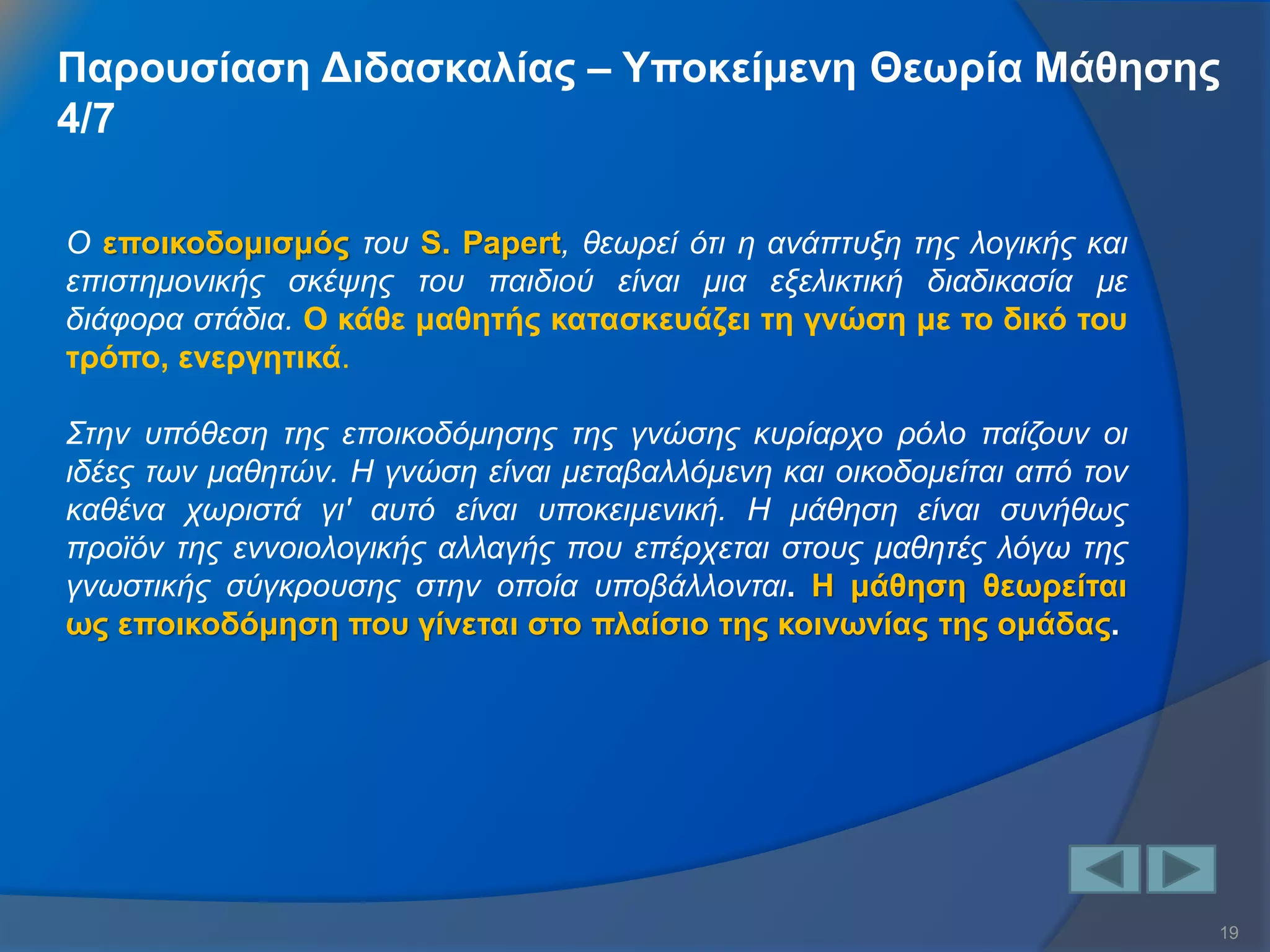 Παρουσίαση Διδασκαλίας – Υποκείμενη Θεωρία Μάθησης 4/7

Ο εποικοδομισμός του S. Papert, θεωρεί ότι η ανάπτυξη της λογικής και επιστημονικής σκέψης του παιδιού είναι μια εξελικτική διαδικασία με διάφορα στάδια. Ο κάθε μαθητής κατασκευάζει τη γνώση με το δικό του τρόπο, ενεργητικά.

Στην υπόθεση της εποικοδόμησης της γνώσης κυρίαρχο ρόλο παίζουν οι ιδέες των μαθητών. Η γνώση είναι μεταβαλλόμενη και οικοδομείται από τον καθένα χωριστά γι' αυτό είναι υποκειμενική. Η μάθηση είναι συνήθως προϊόν της εννοιολογικής αλλαγής που επέρχεται στους μαθητές λόγω της γνωστικής σύγκρουσης στην οποία υποβάλλονται. Η μάθηση θεωρείται ως εποικοδόμηση που γίνεται στο πλαίσιο της κοινωνίας της ομάδας.

19